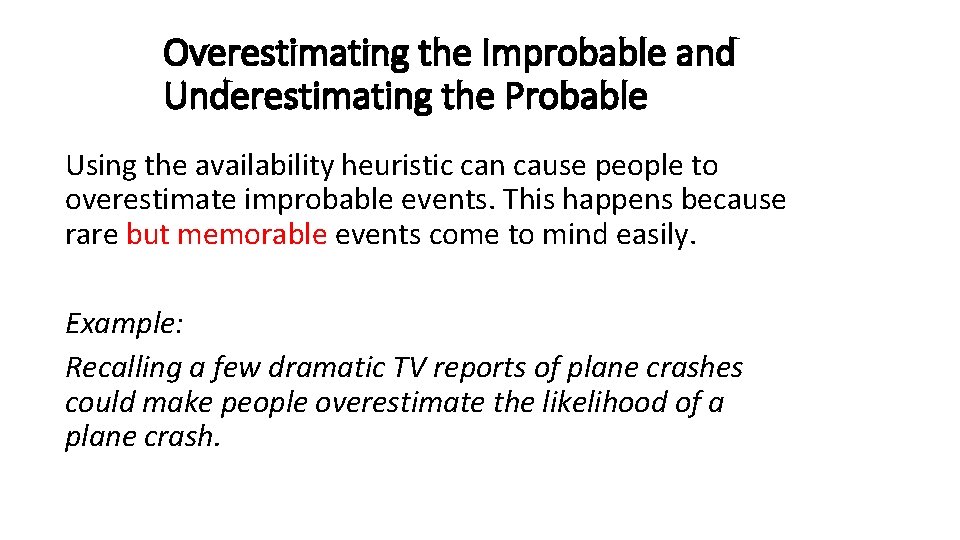 Overestimating the Improbable and Underestimating the Probable

Using the availability heuristic can cause people to overestimate improbable events. This happens because rare but memorable events come to mind easily.

Example:
Recalling a few dramatic TV reports of plane crashes could make people overestimate the likelihood of a plane crash.